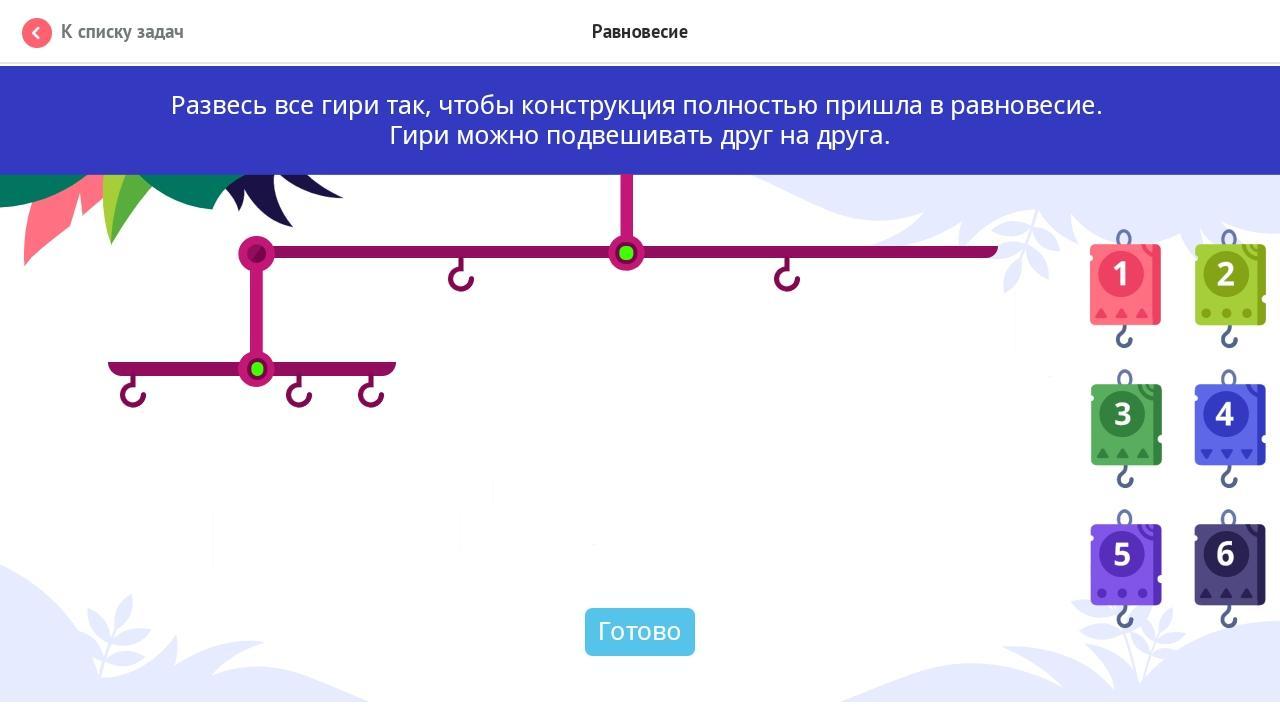 К списку задач

Равновесие

Развесь все гири так, чтобы конструкция полностью пришла в равновесие.
Гири можно подвешивать друг на друга.

1

2

3

4

5

6

Готово